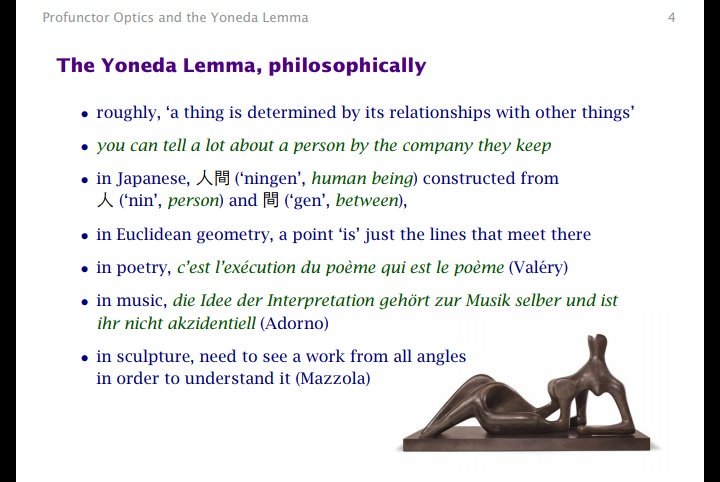 Profunctor Optics and the Yoneda Lemma

4

The Yoneda Lemma, philosophically

• roughly, 'a thing is determined by its relationships with other things'

• you can tell a lot about a person by the company they keep

• in Japanese, 人間 ('ningen', human being) constructed from 人 ('nin', person) and 間 ('gen', between),

• in Euclidean geometry, a point 'is' just the lines that meet there

• in poetry, c'est l'exécution du poème qui est le poème (Valéry)

• in music, die Idee der Interpretation gehört zur Musik selber und ist ihr nicht akzidentiell (Adorno)

• in sculpture, need to see a work from all angles in order to understand it (Mazzola)